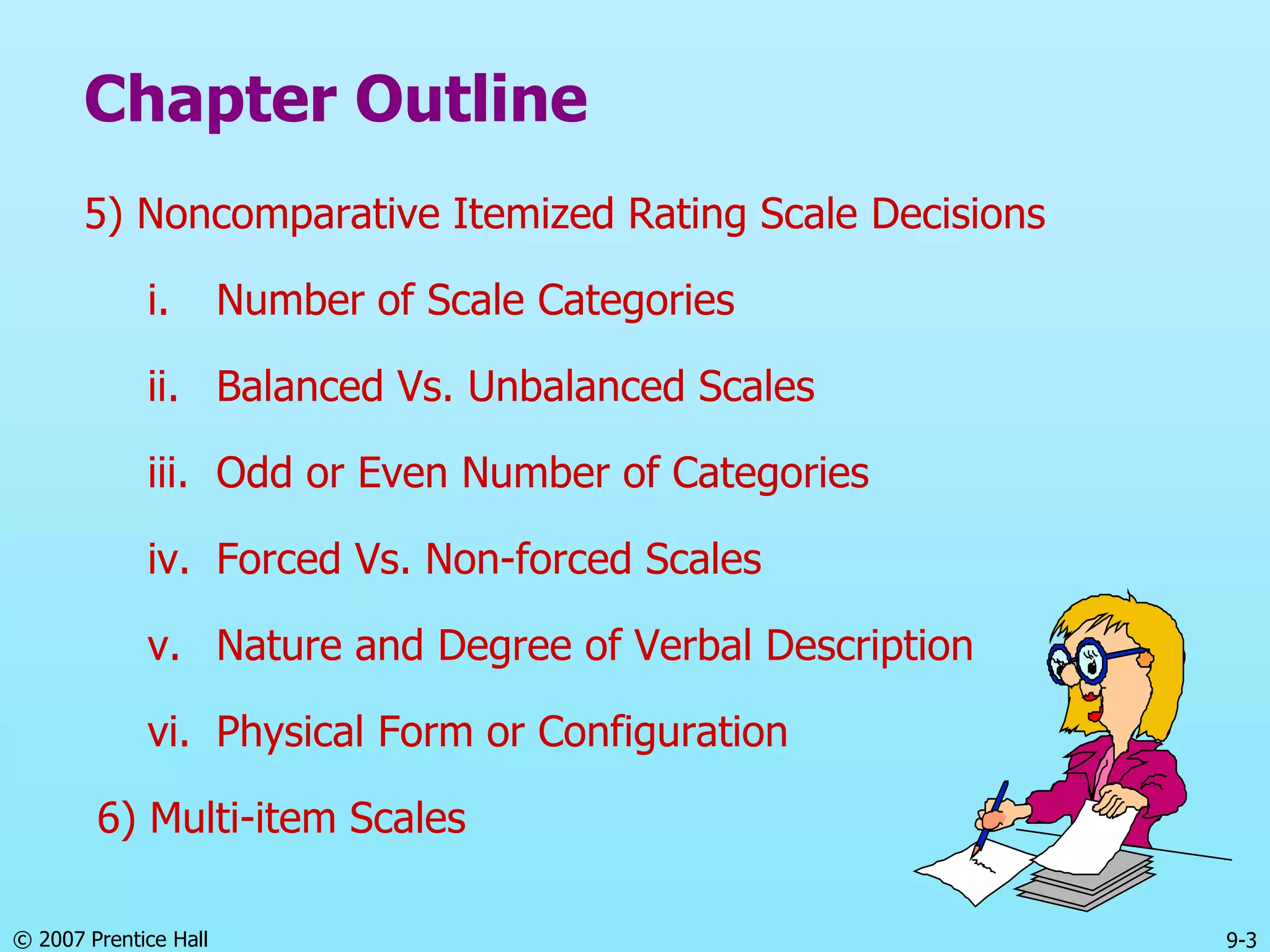 Chapter Outline

5) Noncomparative Itemized Rating Scale Decisions

i. Number of Scale Categories

ii. Balanced Vs. Unbalanced Scales

iii. Odd or Even Number of Categories

iv. Forced Vs. Non-forced Scales

v. Nature and Degree of Verbal Description

vi. Physical Form or Configuration

6) Multi-item Scales

© 2007 Prentice Hall

9-3